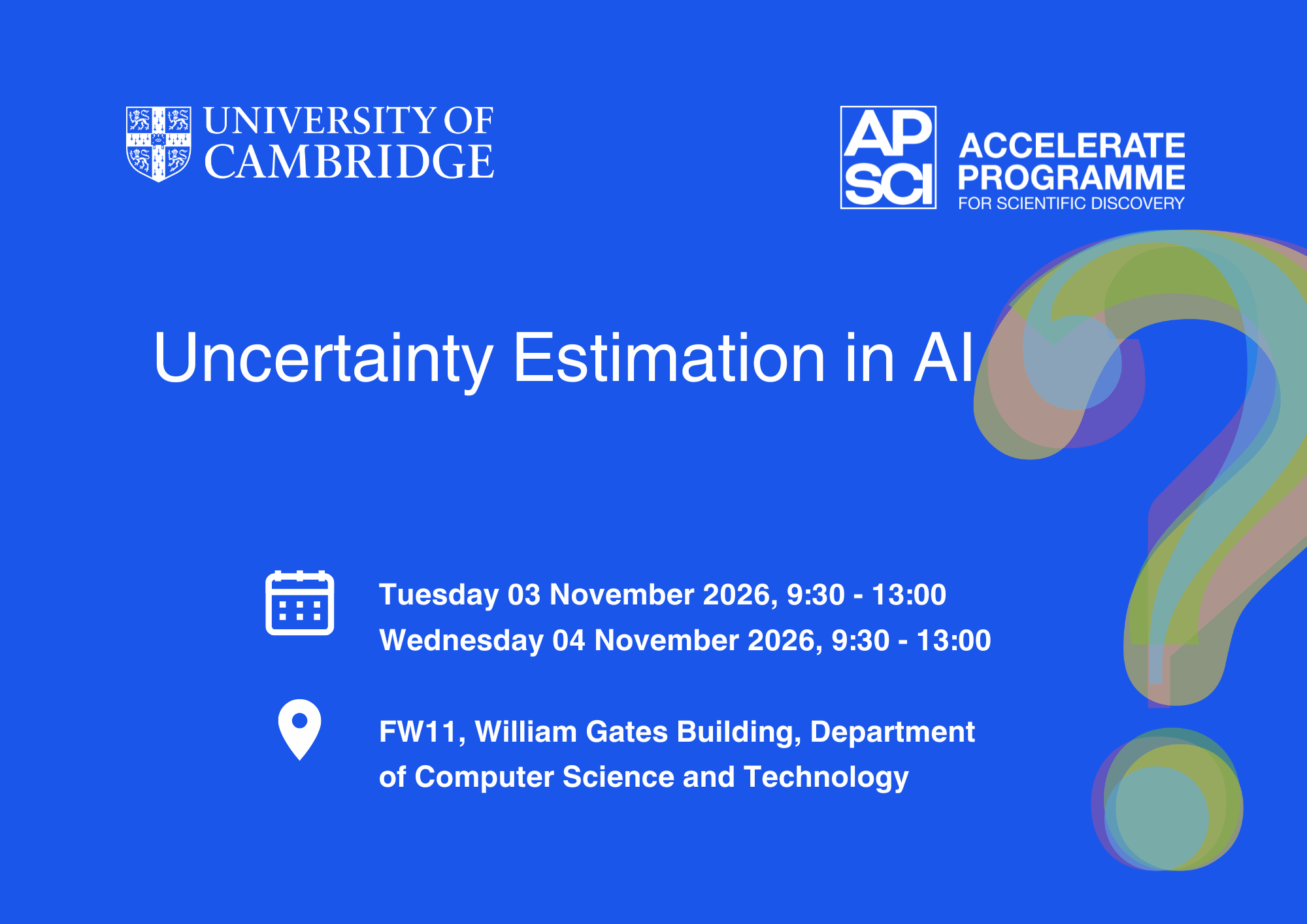 UNIVERSITY OF CAMBRIDGE

AP SCI ACCELERATE PROGRAMME FOR SCIENTIFIC DISCOVERY

Uncertainty Estimation in AI

Tuesday 03 November 2026, 9:30 - 13:00
Wednesday 04 November 2026, 9:30 - 13:00

FW11, William Gates Building, Department of Computer Science and Technology